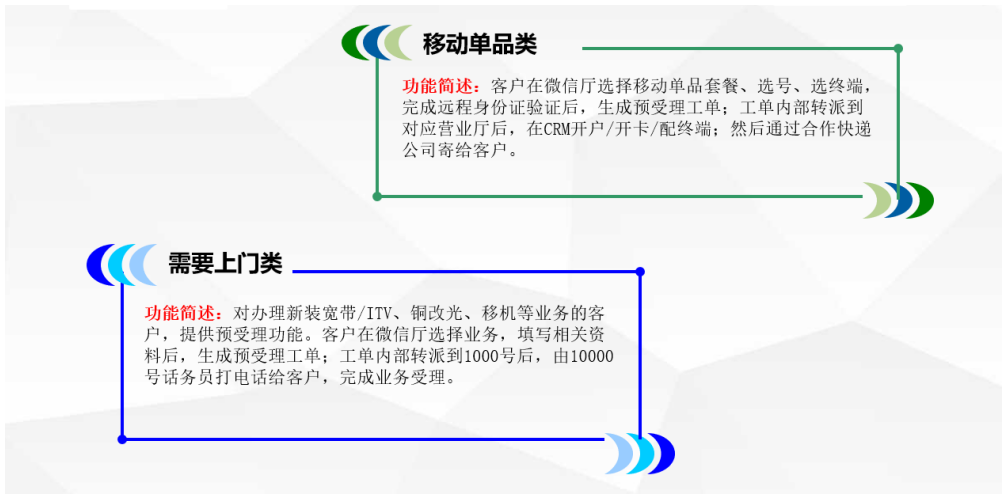 移动单品类

功能简述：客户在微信厅选择移动单品套餐、选号、选终端，完成远程身份证验证后，生成预受理工单；工单内部转派到对应营业厅后，在CRM开户/开卡/配终端；然后通过合作快递公司寄给客户。

需要上门类

功能简述：对办理新装宽带/ITV、铜改光、移机等业务的客户，提供预受理功能。客户在微信厅选择业务，填写相关资料后，生成预受理工单；工单内部转派到1000号后，由10000号话务员打电话给客户，完成业务受理。